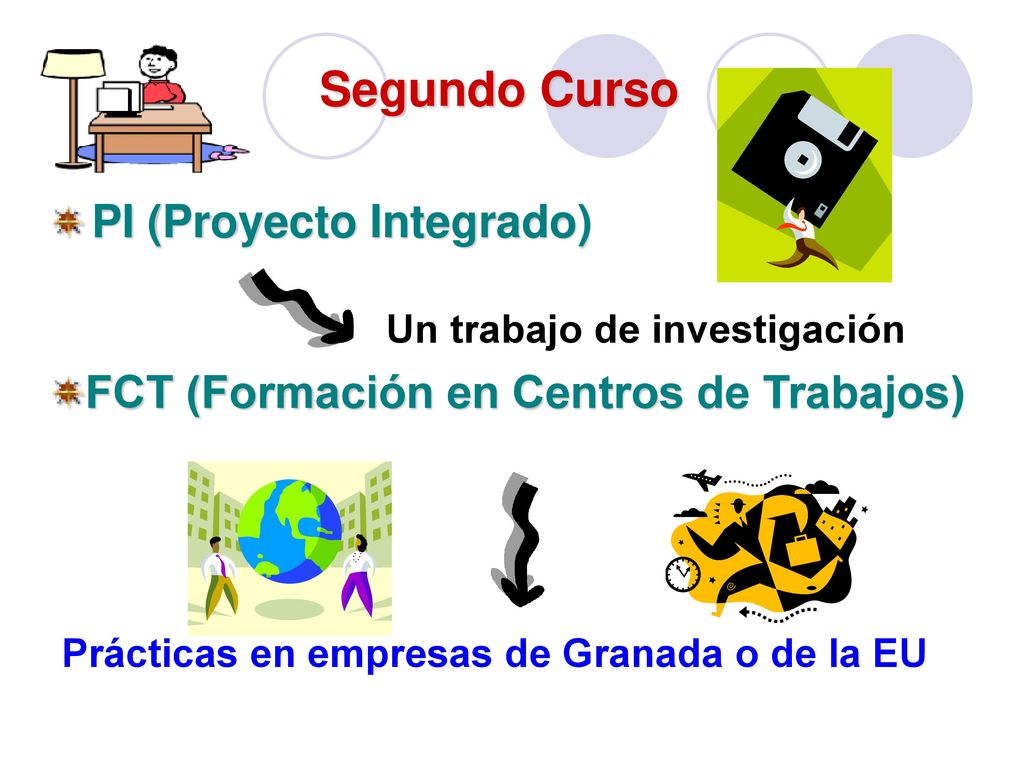 Segundo Curso

PI (Proyecto Integrado)

Un trabajo de investigación

FCT (Formación en Centros de Trabajos)

Prácticas en empresas de Granada o de la EU